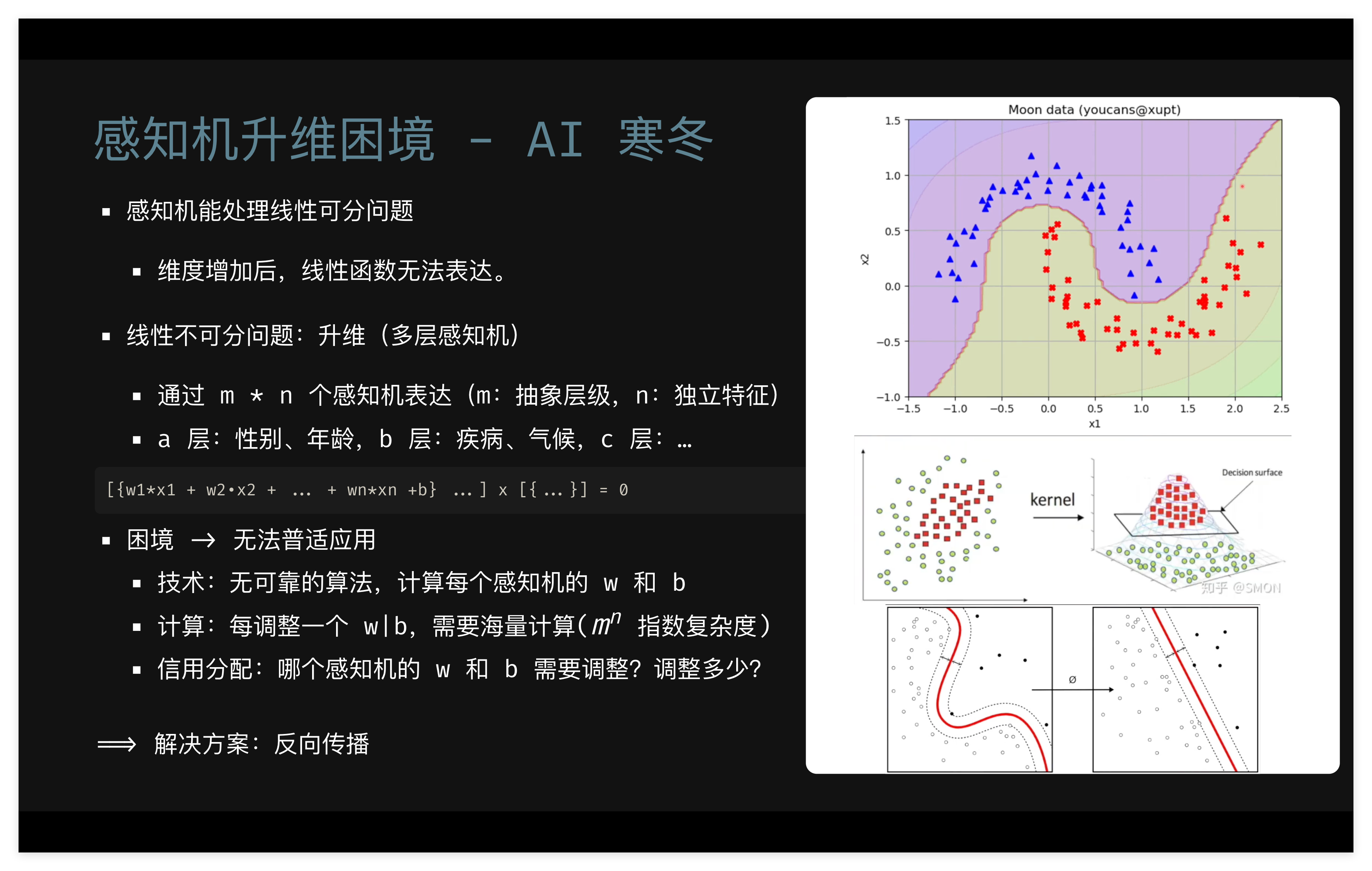 感知机升维困境 - AI 寒冬

▪ 感知机能处理线性可分问题

▪ 维度增加后，线性函数无法表达。

▪ 线性不可分问题：升维（多层感知机）

▪ 通过 m * n 个感知机表达（m：抽象层级，n：独立特征）

▪ a 层：性别、年龄，b 层：疾病、气候，c 层：…

[{w1*x1 + w2•x2 + … + wn*xn +b} …] x [{…}] = 0

▪ 困境 → 无法普适应用

▪ 技术：无可靠的算法，计算每个感知机的 w 和 b

▪ 计算：每调整一个 w|b，需要海量计算($m^n$ 指数复杂度)

▪ 信用分配：哪个感知机的 w 和 b 需要调整？调整多少？

⟹ 解决方案：反向传播

Moon data (youcans@xupt)

1.5
1.0
0.5
0.0
−0.5
−1.0
x2
−1.5 −1.0 −0.5 0.0 0.5 1.0 1.5 2.0 2.5
x1

kernel

Decision surface

知乎 @SMON

ø